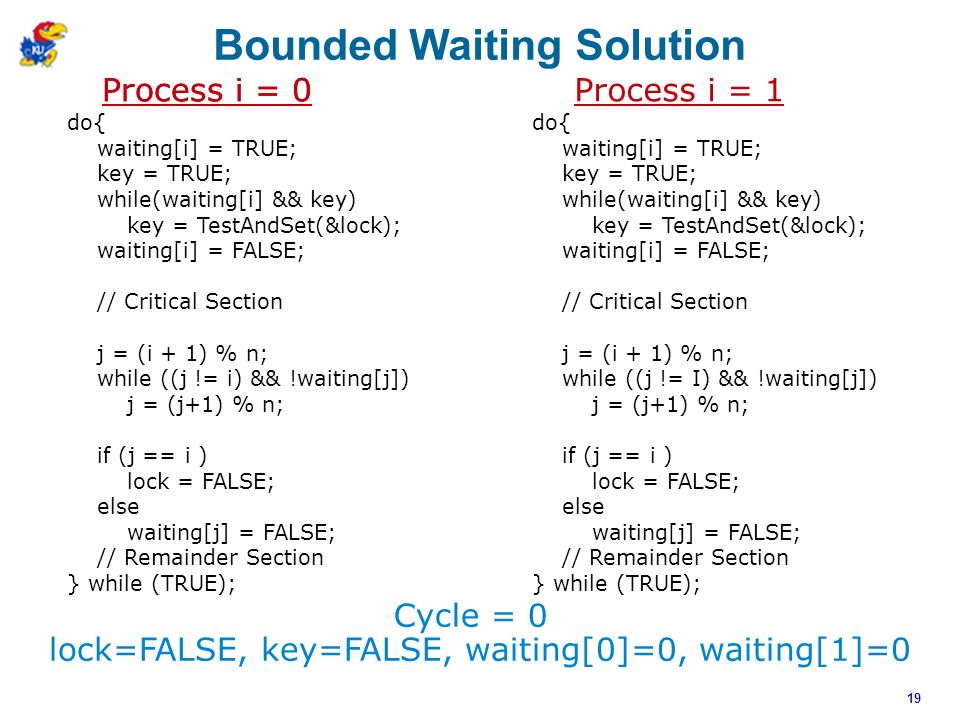 KU

Bounded Waiting Solution

Process i = 0

do{
waiting[i] = TRUE;
key = TRUE;
while(waiting[i] && key)
key = TestAndSet(&lock);
waiting[i] = FALSE;

// Critical Section

j = (i + 1) % n;
while ((j != i) && !waiting[j])
j = (j+1) % n;

if (j == i )
lock = FALSE;
else
waiting[j] = FALSE;
// Remainder Section
} while (TRUE);

Process i = 1

do{
waiting[i] = TRUE;
key = TRUE;
while(waiting[i] && key)
key = TestAndSet(&lock);
waiting[i] = FALSE;

// Critical Section

j = (i + 1) % n;
while ((j != I) && !waiting[j])
j = (j+1) % n;

if (j == i )
lock = FALSE;
else
waiting[j] = FALSE;
// Remainder Section
} while (TRUE);

Cycle = 0
lock=FALSE, key=FALSE, waiting[0]=0, waiting[1]=0

19